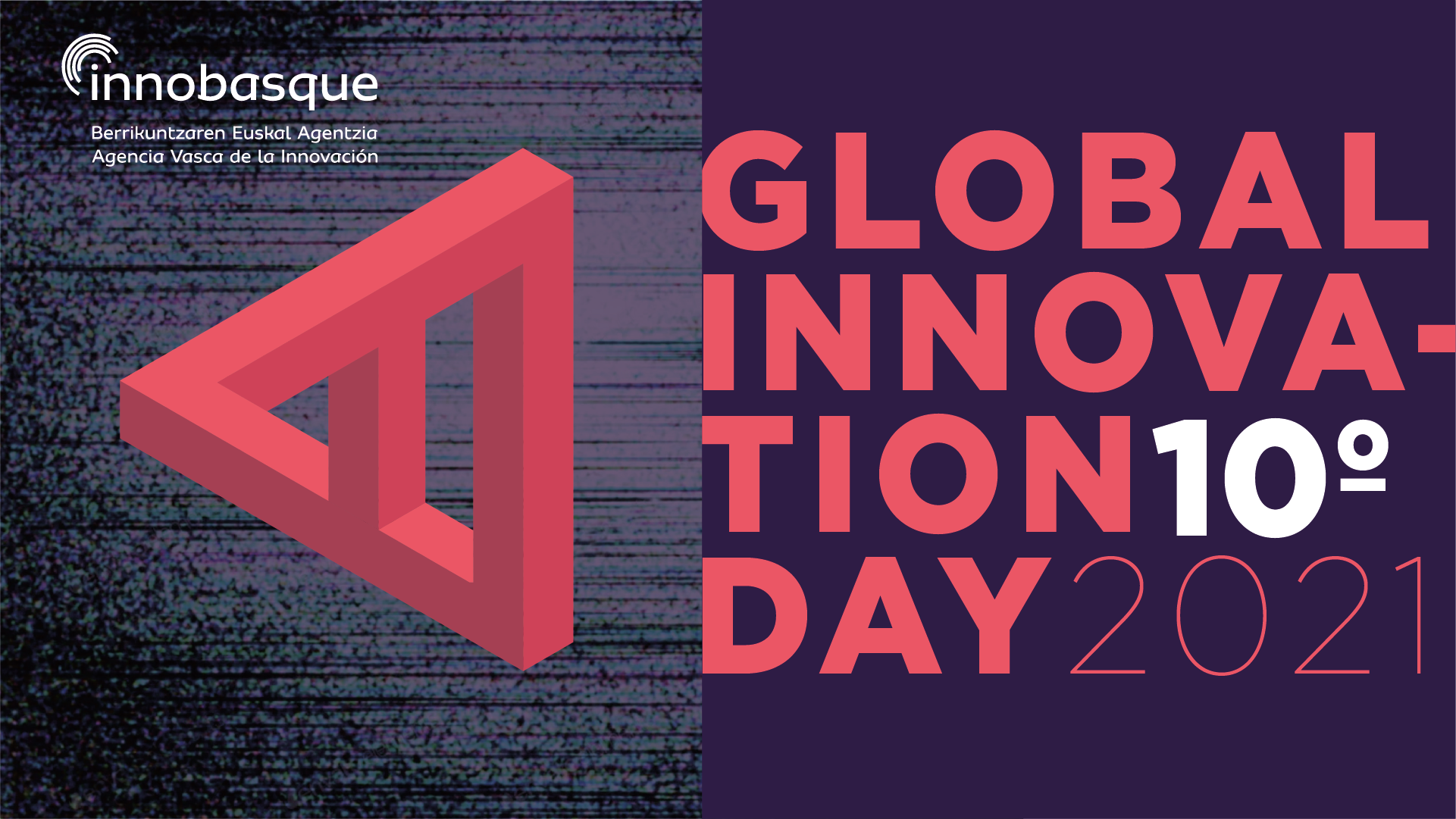 innobasque

Berrikuntzaren Euskal Agentzia
Agencia Vasca de la Innovación

GLOBAL INNOVATION 10º DAY 2021